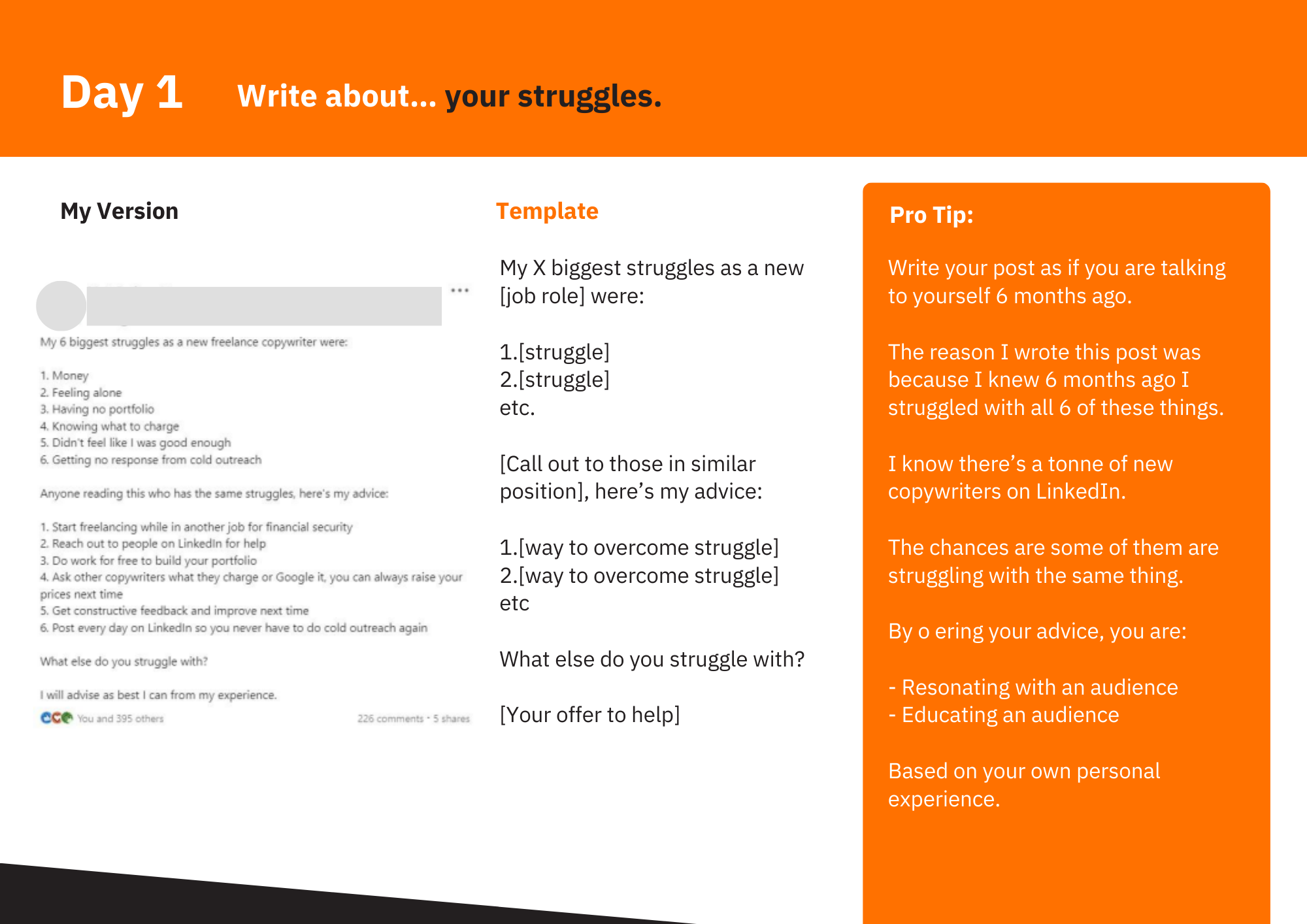 Day 1 Write about... your struggles.

My Version

My 6 biggest struggles as a new freelance copywriter were:

1. Money
2. Feeling alone
3. Having no portfolio
4. Knowing what to charge
5. Didn't feel like I was good enough
6. Getting no response from cold outreach

Anyone reading this who has the same struggles, here's my advice:

1. Start freelancing while in another job for financial security
2. Reach out to people on LinkedIn for help
3. Do work for free to build your portfolio
4. Ask other copywriters what they charge or Google it, you can always raise your prices next time
5. Get constructive feedback and improve next time
6. Post every day on LinkedIn so you never have to do cold outreach again

What else do you struggle with?

I will advise as best I can from my experience.

You and 395 others

226 comments · 5 shares

Template

My X biggest struggles as a new [job role] were:

1.[struggle]
2.[struggle]
etc.

[Call out to those in similar position], here's my advice:

1.[way to overcome struggle]
2.[way to overcome struggle]
etc

What else do you struggle with?

[Your offer to help]

Pro Tip:

Write your post as if you are talking to yourself 6 months ago.

The reason I wrote this post was because I knew 6 months ago I struggled with all 6 of these things.

I know there's a tonne of new copywriters on LinkedIn.

The chances are some of them are struggling with the same thing.

By o ering your advice, you are:

- Resonating with an audience
- Educating an audience

Based on your own personal experience.